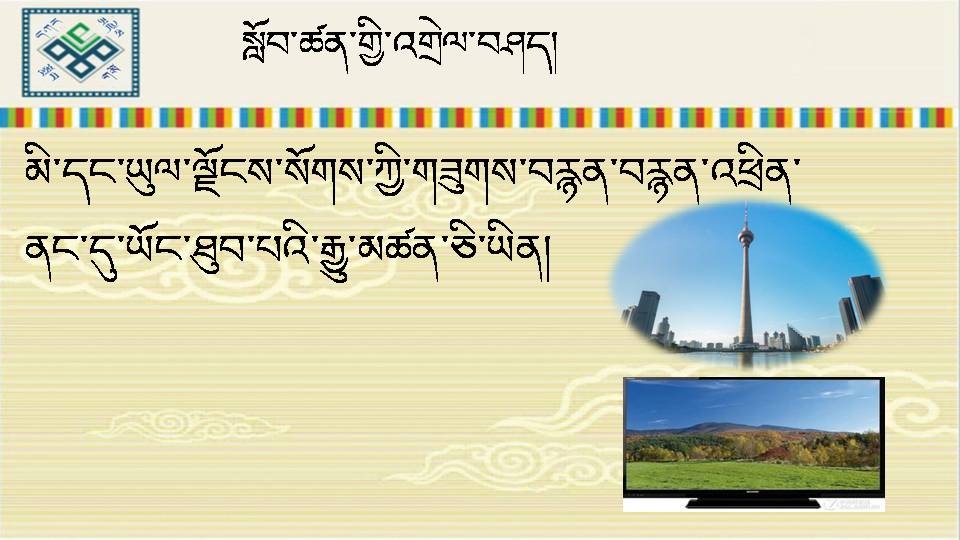 སློབ་ཚན་གྱི་འགྲེལ་བཤད།

མི་དང་ཡུལ་ལྗོངས་སོགས་ཀྱི་གཟུགས་བརྙན་བརྙན་འཕྲིན་ནང་དུ་ཡོང་ཐུབ་པའི་རྒྱུ་མཚན་ཅི་ཡིན།